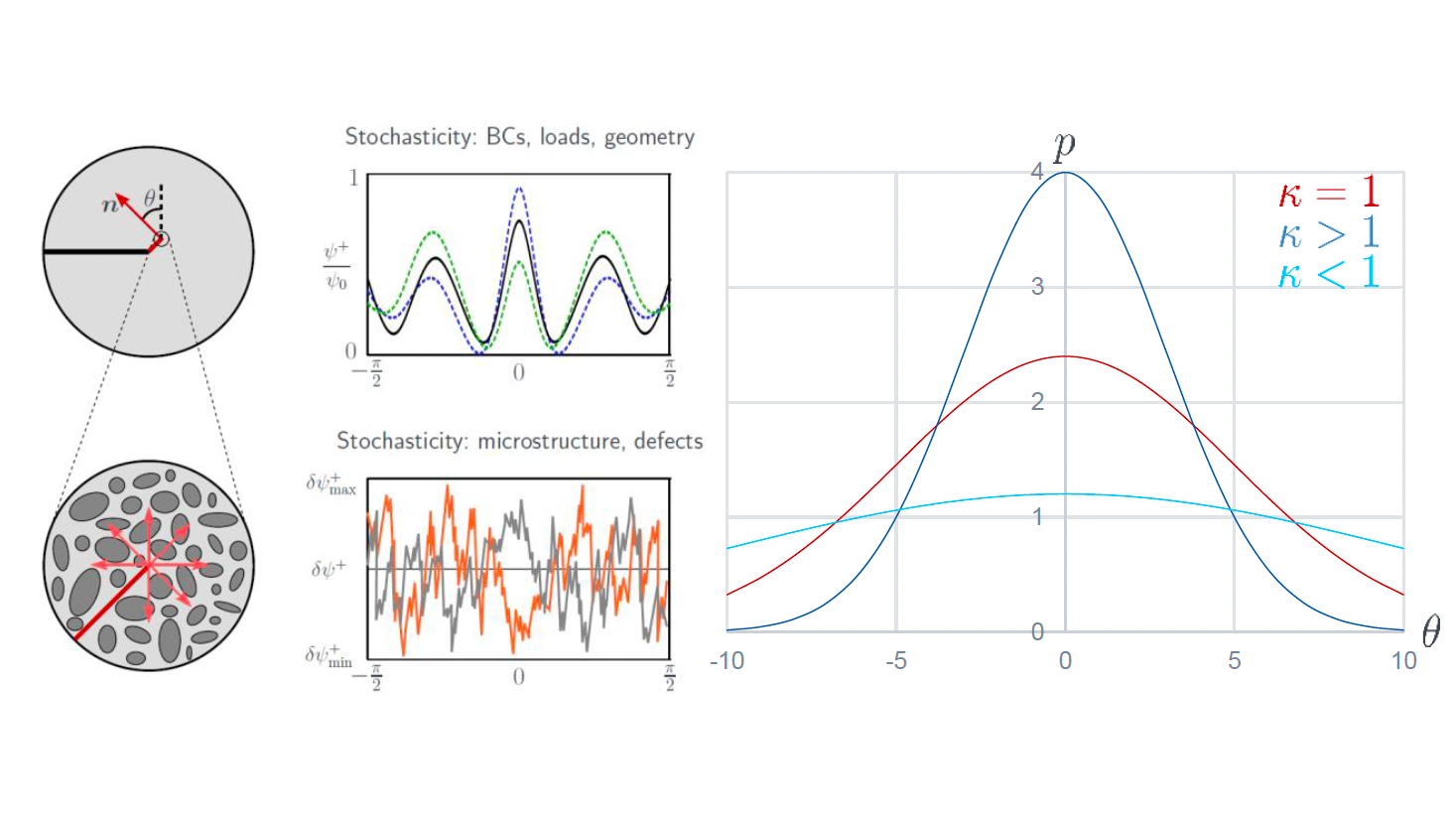 $n$
$\theta$

Stochasticity: BCs, loads, geometry

1
$\frac{\psi^+}{\psi_0}$
0
$-\frac{\pi}{2}$
0
$\frac{\pi}{2}$

Stochasticity: microstructure, defects

$\delta\psi^+_{\max}$
$\delta\psi^+$
$\delta\psi^+_{\min}$
$-\frac{\pi}{2}$
0
$\frac{\pi}{2}$

$p$
$\kappa = 1$
$\kappa > 1$
$\kappa < 1$
4
3
2
1
0
-10
-5
0
5
10
$\theta$